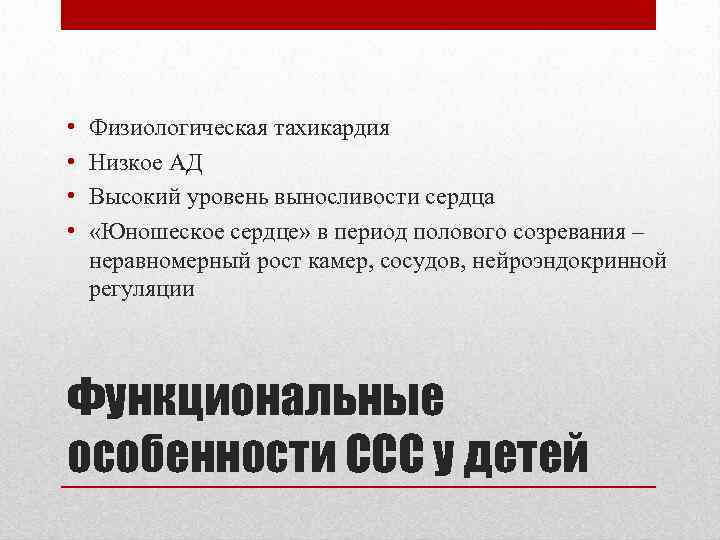 • Физиологическая тахикардия
• Низкое АД
• Высокий уровень выносливости сердца
• «Юношеское сердце» в период полового созревания – неравномерный рост камер, сосудов, нейроэндокринной регуляции

Функциональные особенности ССС у детей